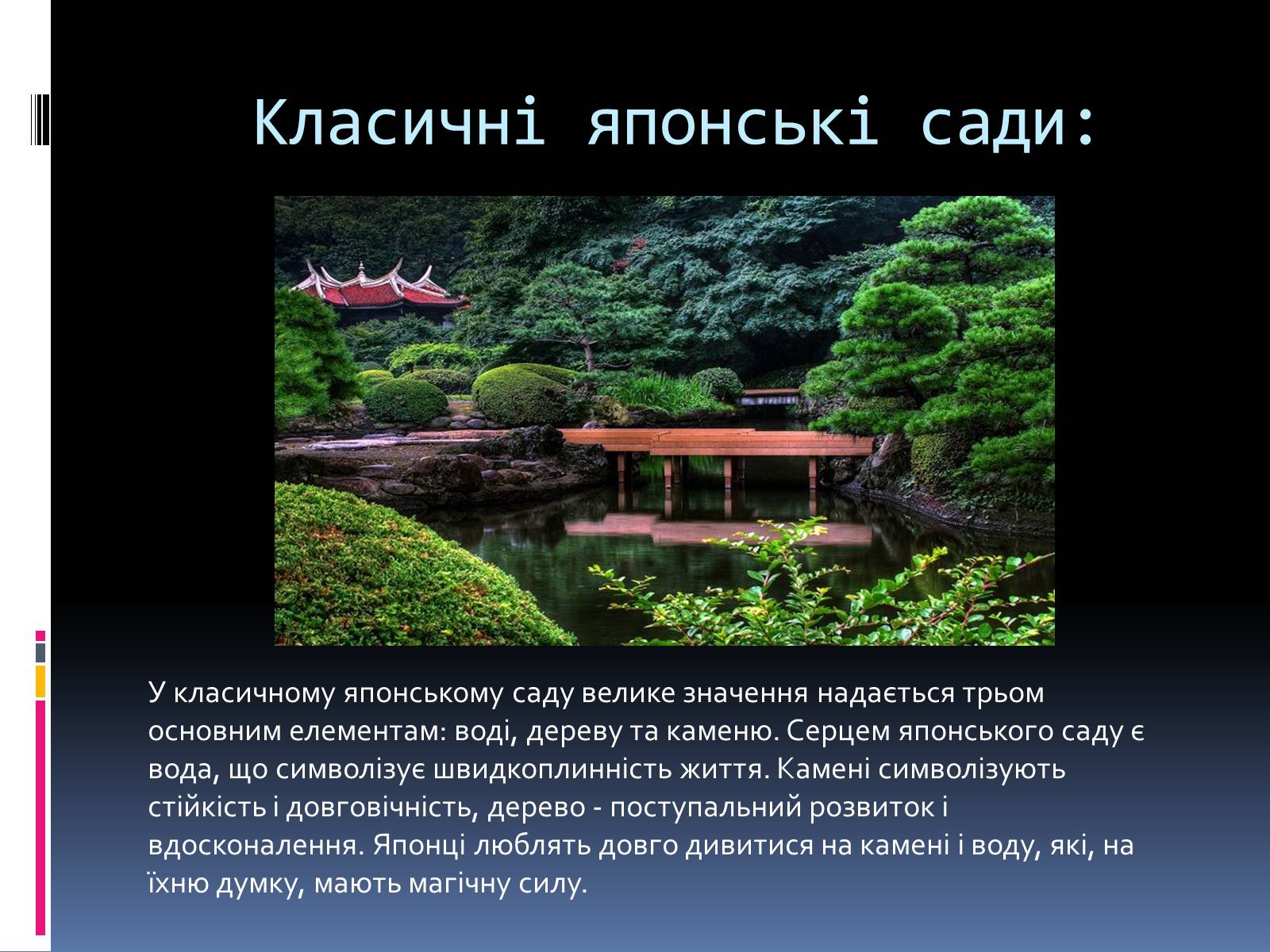 Класичні японські сади:

У класичному японському саду велике значення надається трьом основним елементам: воді, дереву та каменю. Серцем японського саду є вода, що символізує швидкоплинність життя. Камені символізують стійкість і довговічність, дерево - поступальний розвиток і вдосконалення. Японці люблять довго дивитися на камені і воду, які, на їхню думку, мають магічну силу.